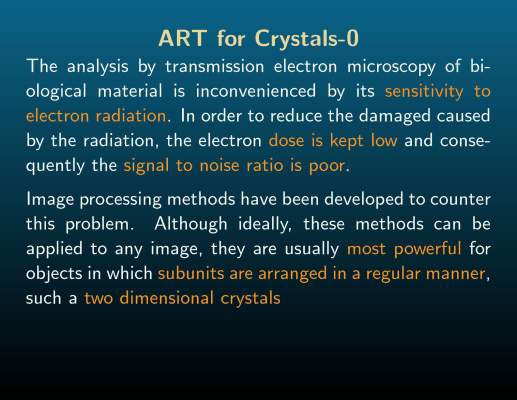 ART for Crystals-0

The analysis by transmission electron microscopy of biological material is inconvenienced by its sensitivity to electron radiation. In order to reduce the damaged caused by the radiation, the electron dose is kept low and consequently the signal to noise ratio is poor.

Image processing methods have been developed to counter this problem. Although ideally, these methods can be applied to any image, they are usually most powerful for objects in which subunits are arranged in a regular manner, such a two dimensional crystals